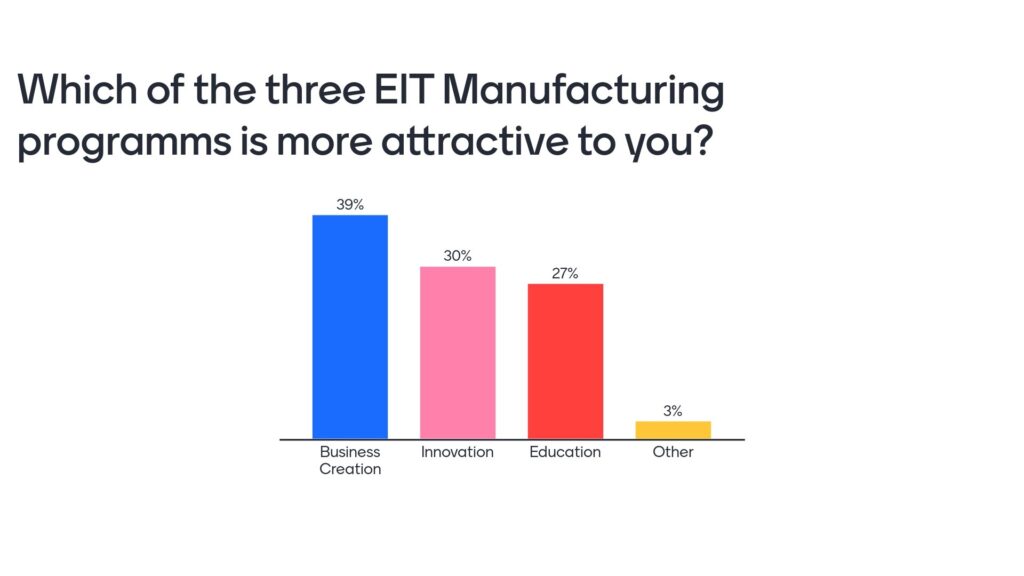 Which of the three EIT Manufacturing programms is more attractive to you?

39%
30%
27%
3%

Business Creation
Innovation
Education
Other